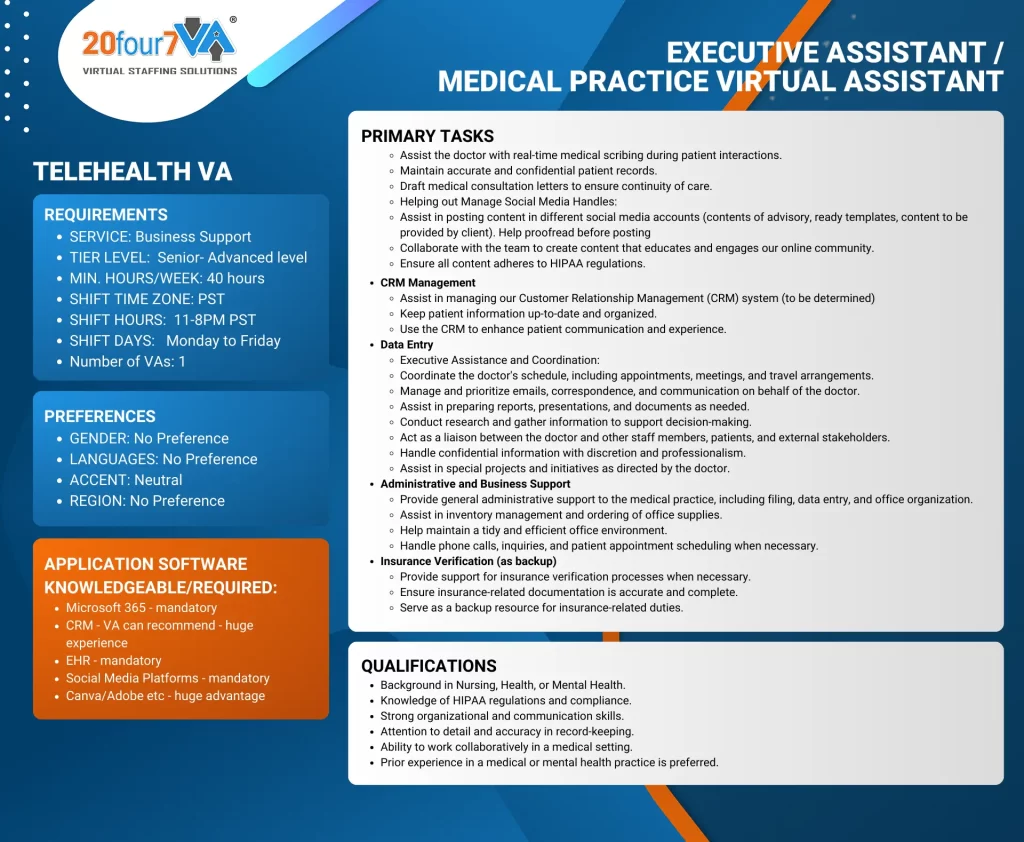 20four7VA®
VIRTUAL STAFFING SOLUTIONS

EXECUTIVE ASSISTANT / MEDICAL PRACTICE VIRTUAL ASSISTANT

TELEHEALTH VA

REQUIREMENTS
- SERVICE: Business Support
- TIER LEVEL: Senior- Advanced level
- MIN. HOURS/WEEK: 40 hours
- SHIFT TIME ZONE: PST
- SHIFT HOURS: 11-8PM PST
- SHIFT DAYS: Monday to Friday
- Number of VAs: 1

PREFERENCES
- GENDER: No Preference
- LANGUAGES: No Preference
- ACCENT: Neutral
- REGION: No Preference

APPLICATION SOFTWARE KNOWLEDGEABLE/REQUIRED:
- Microsoft 365 - mandatory
- CRM - VA can recommend - huge experience
- EHR - mandatory
- Social Media Platforms - mandatory
- Canva/Adobe etc - huge advantage

PRIMARY TASKS
- Assist the doctor with real-time medical scribing during patient interactions.
- Maintain accurate and confidential patient records.
- Draft medical consultation letters to ensure continuity of care.
- Helping out Manage Social Media Handles:
- Assist in posting content in different social media accounts (contents of advisory, ready templates, content to be provided by client). Help proofread before posting
- Collaborate with the team to create content that educates and engages our online community.
- Ensure all content adheres to HIPAA regulations.

- CRM Management
  - Assist in managing our Customer Relationship Management (CRM) system (to be determined)
  - Keep patient information up-to-date and organized.
  - Use the CRM to enhance patient communication and experience.
- Data Entry
  - Executive Assistance and Coordination:
  - Coordinate the doctor's schedule, including appointments, meetings, and travel arrangements.
  - Manage and prioritize emails, correspondence, and communication on behalf of the doctor.
  - Assist in preparing reports, presentations, and documents as needed.
  - Conduct research and gather information to support decision-making.
  - Act as a liaison between the doctor and other staff members, patients, and external stakeholders.
  - Handle confidential information with discretion and professionalism.
  - Assist in special projects and initiatives as directed by the doctor.
- Administrative and Business Support
  - Provide general administrative support to the medical practice, including filing, data entry, and office organization.
  - Assist in inventory management and ordering of office supplies.
  - Help maintain a tidy and efficient office environment.
  - Handle phone calls, inquiries, and patient appointment scheduling when necessary.
- Insurance Verification (as backup)
  - Provide support for insurance verification processes when necessary.
  - Ensure insurance-related documentation is accurate and complete.
  - Serve as a backup resource for insurance-related duties.

QUALIFICATIONS
- Background in Nursing, Health, or Mental Health.
- Knowledge of HIPAA regulations and compliance.
- Strong organizational and communication skills.
- Attention to detail and accuracy in record-keeping.
- Ability to work collaboratively in a medical setting.
- Prior experience in a medical or mental health practice is preferred.